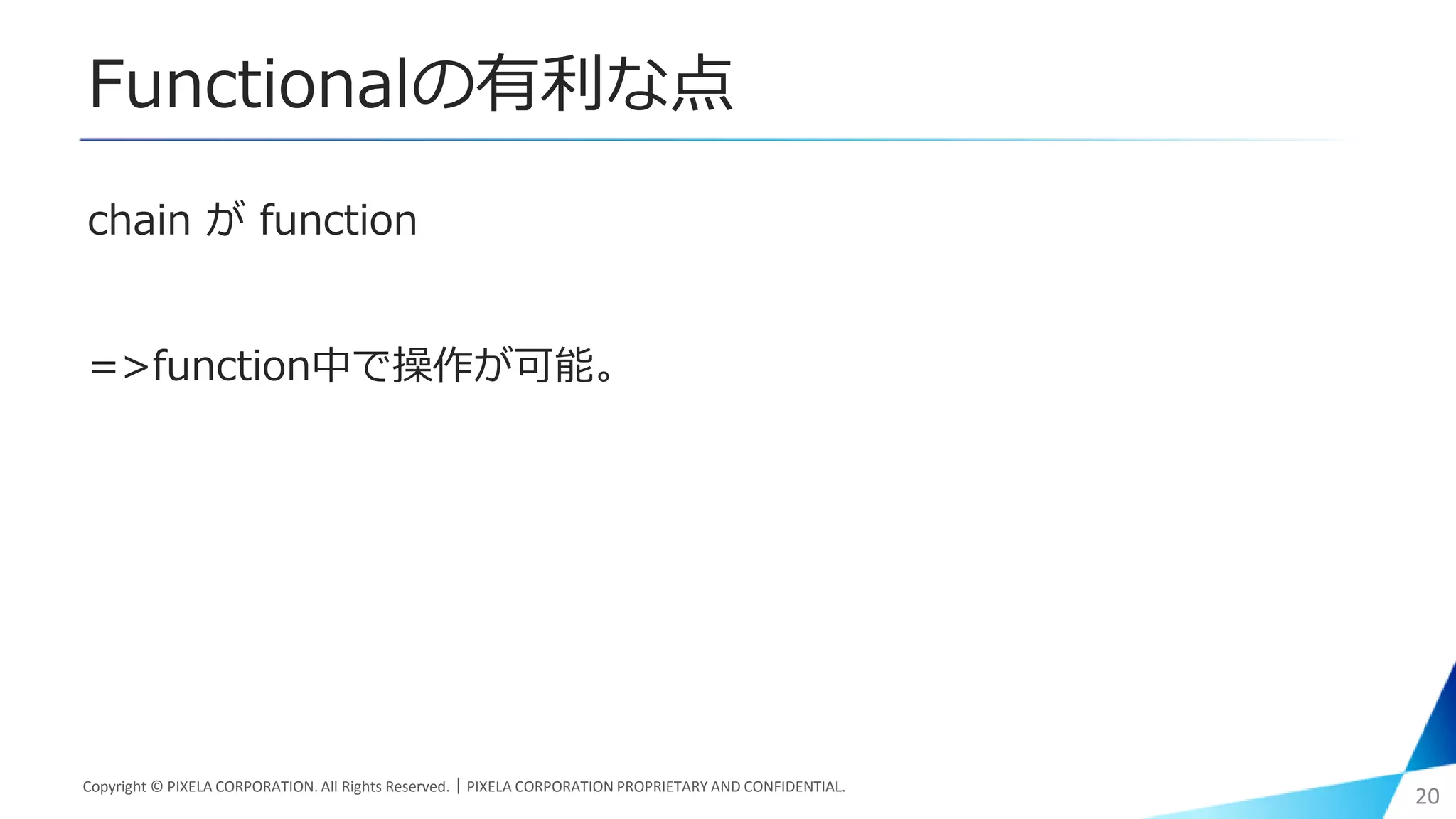 Functionalの有利な点

chain が function

=>function中で操作が可能。

Copyright © PIXELA CORPORATION. All Rights Reserved. | PIXELA CORPORATION PROPRIETARY AND CONFIDENTIAL.

20